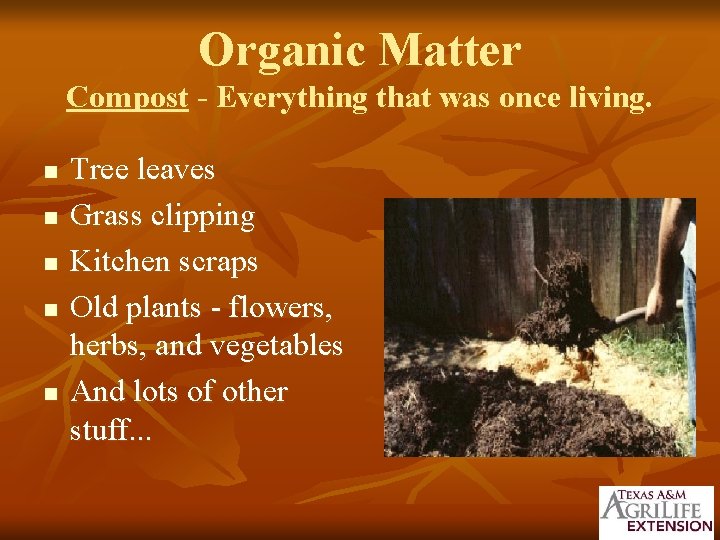 Organic Matter

Compost - Everything that was once living.

- Tree leaves
- Grass clipping
- Kitchen scraps
- Old plants - flowers, herbs, and vegetables
- And lots of other stuff...

TEXAS A&M AGRILIFE EXTENSION